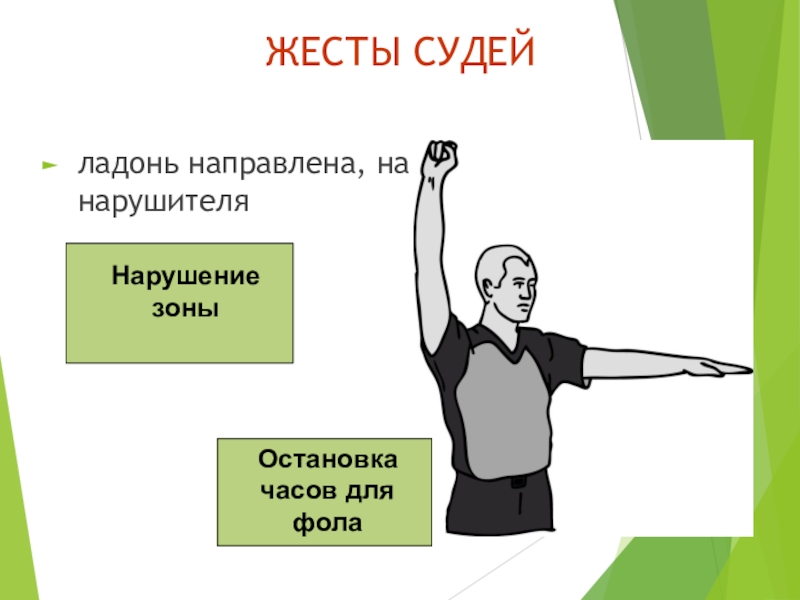 ЖЕСТЫ СУДЕЙ

ладонь направлена, на нарушителя

Нарушение зоны

Остановка часов для фола